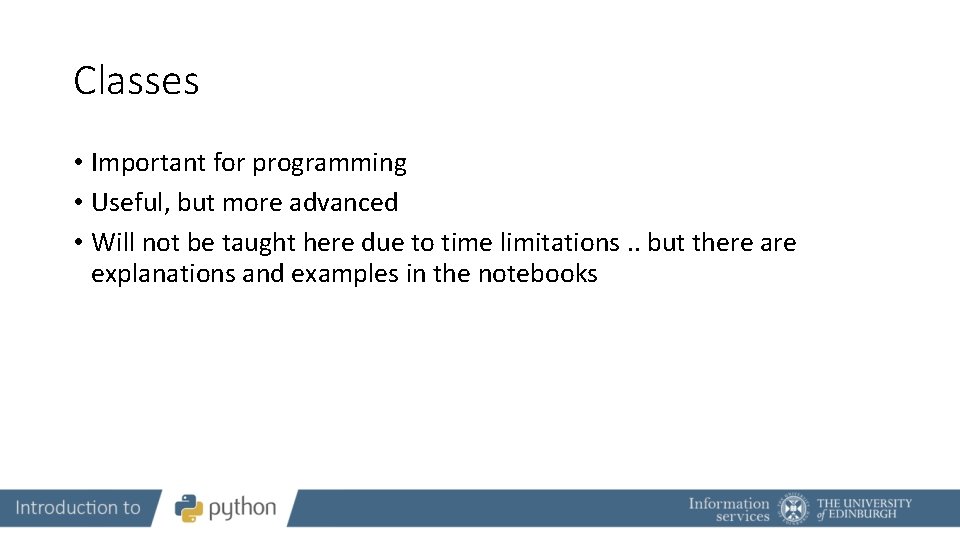 Classes

• Important for programming
• Useful, but more advanced
• Will not be taught here due to time limitations .. but there are explanations and examples in the notebooks

Introduction to python

Information services

THE UNIVERSITY of EDINBURGH